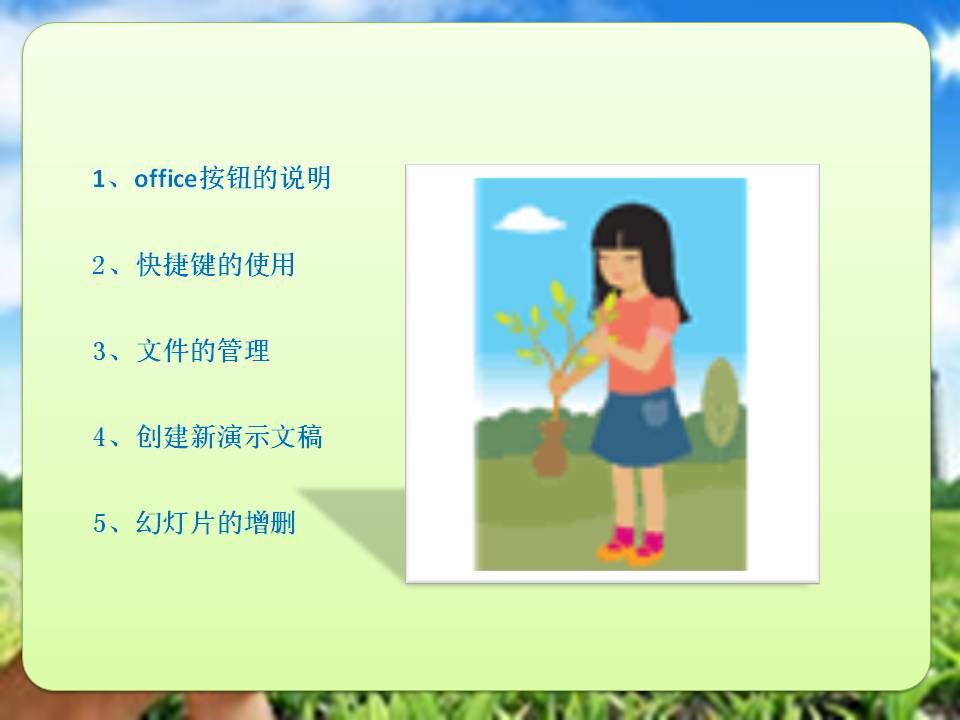 1、office按钮的说明

2、快捷键的使用

3、文件的管理

4、创建新演示文稿

5、幻灯片的增删